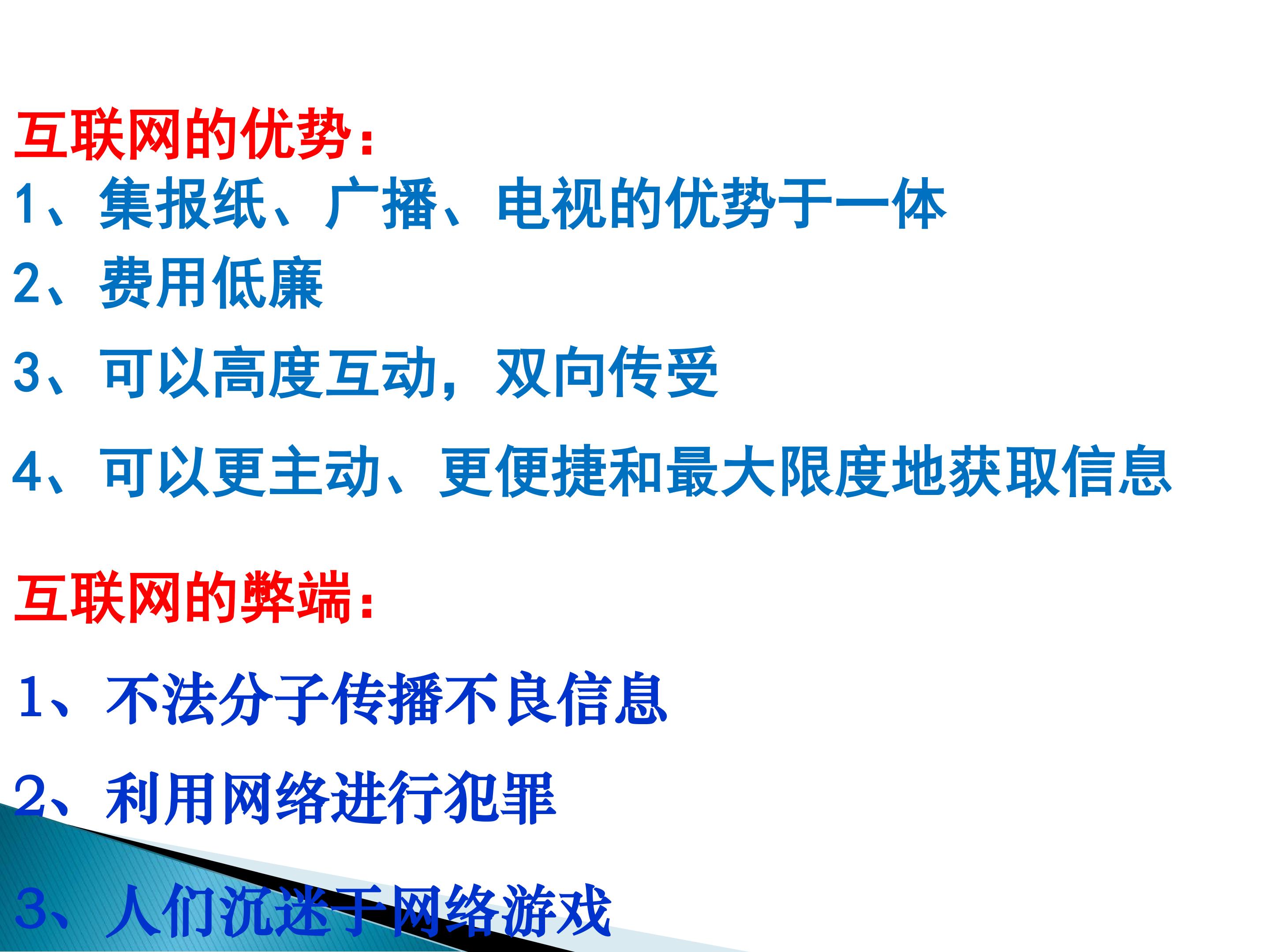 互联网的优势：

1、集报纸、广播、电视的优势于一体

2、费用低廉

3、可以高度互动，双向传受

4、可以更主动、更便捷和最大限度地获取信息

互联网的弊端：

1、不法分子传播不良信息

2、利用网络进行犯罪

3、人们沉迷于网络游戏